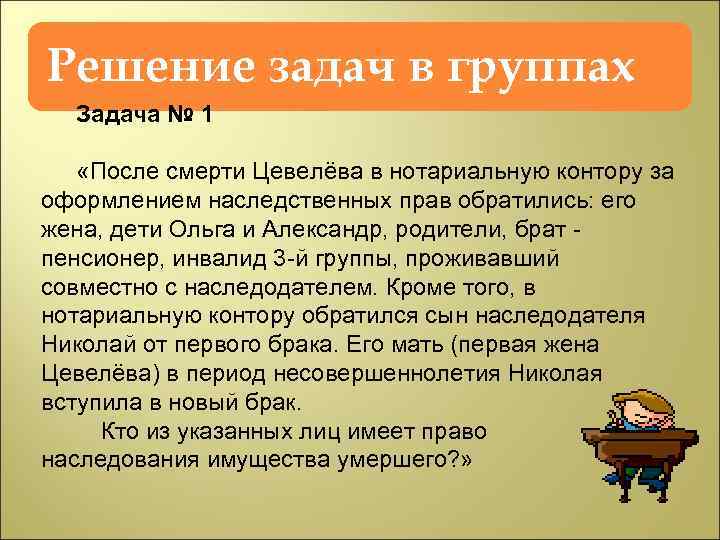 Решение задач в группах

Задача № 1

«После смерти Цевелёва в нотариальную контору за оформлением наследственных прав обратились: его жена, дети Ольга и Александр, родители, брат - пенсионер, инвалид 3-й группы, проживавший совместно с наследодателем. Кроме того, в нотариальную контору обратился сын наследодателя Николай от первого брака. Его мать (первая жена Цевелёва) в период несовершеннолетия Николая вступила в новый брак.

Кто из указанных лиц имеет право наследования имущества умершего?»